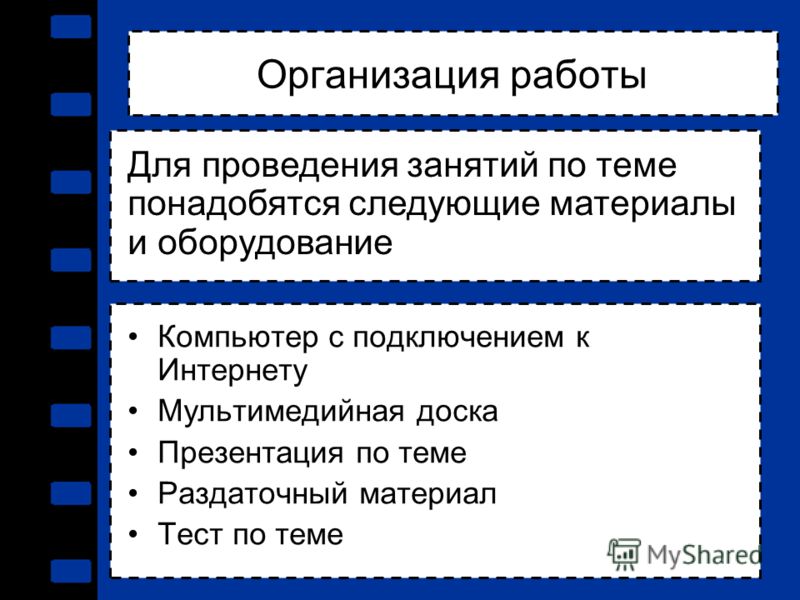 Организация работы

Для проведения занятий по теме понадобятся следующие материалы и оборудование

• Компьютер с подключением к Интернету
• Мультимедийная доска
• Презентация по теме
• Раздаточный материал
• Тест по теме

MyShared